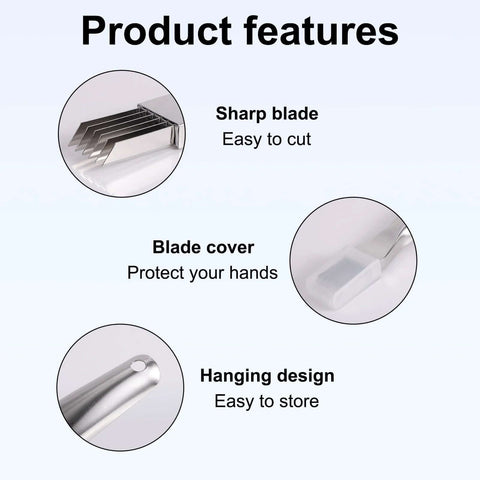 Product features

Sharp blade
Easy to cut

Blade cover
Protect your hands

Hanging design
Easy to store